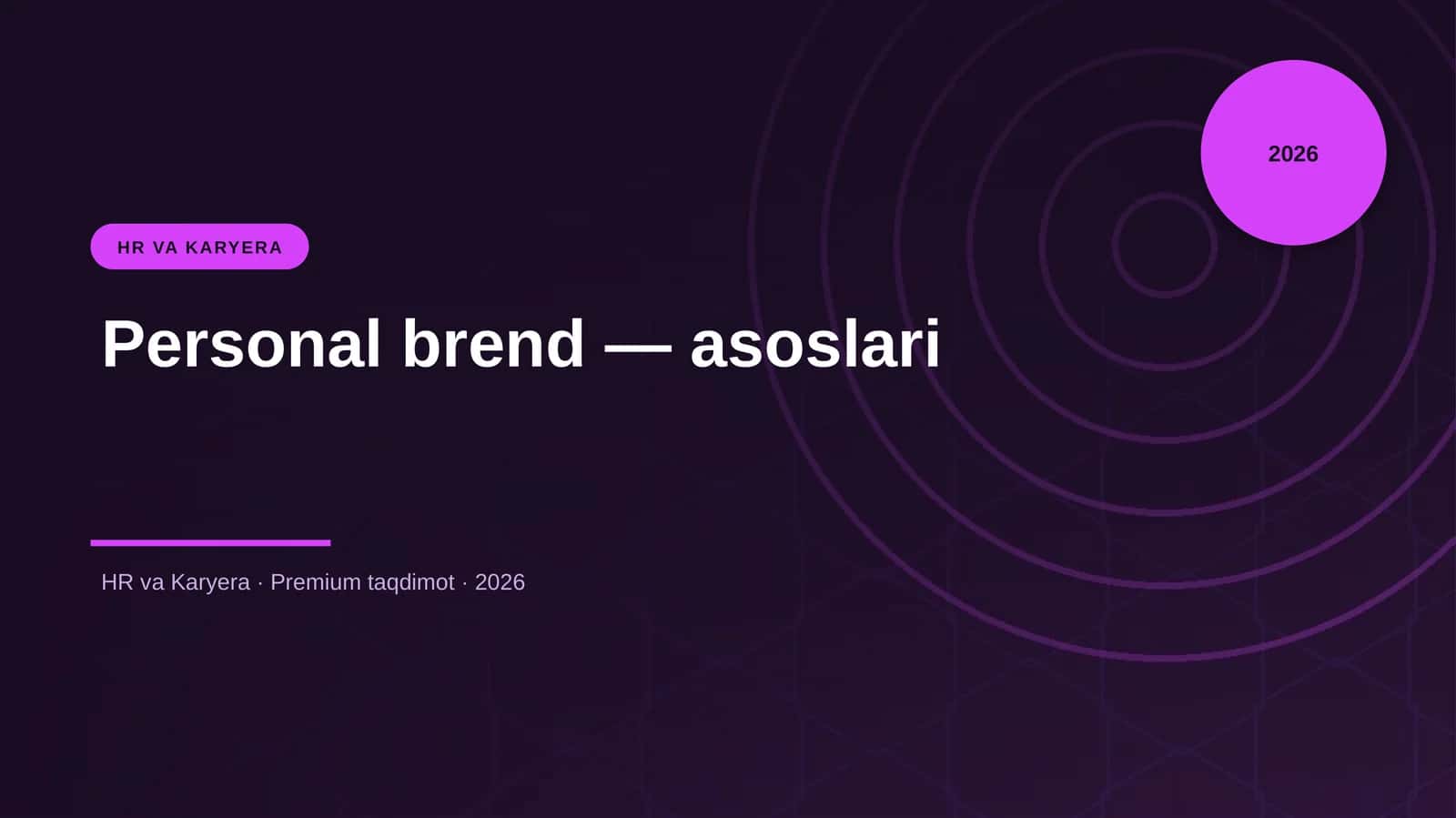 2026

HR VA KARYERA

Personal brend — asoslari

HR va Karyera · Premium taqdimot · 2026